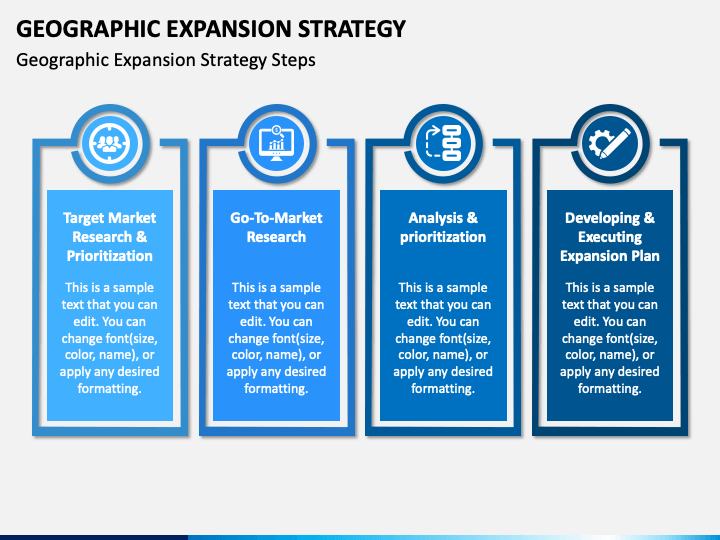 GEOGRAPHIC EXPANSION STRATEGY

Geographic Expansion Strategy Steps

Target Market Research & Prioritization

This is a sample text that you can edit. You can change font(size, color, name), or apply any desired formatting.

Go-To-Market Research

This is a sample text that you can edit. You can change font(size, color, name), or apply any desired formatting.

Analysis & prioritization

This is a sample text that you can edit. You can change font(size, color, name), or apply any desired formatting.

Developing & Executing Expansion Plan

This is a sample text that you can edit. You can change font(size, color, name), or apply any desired formatting.